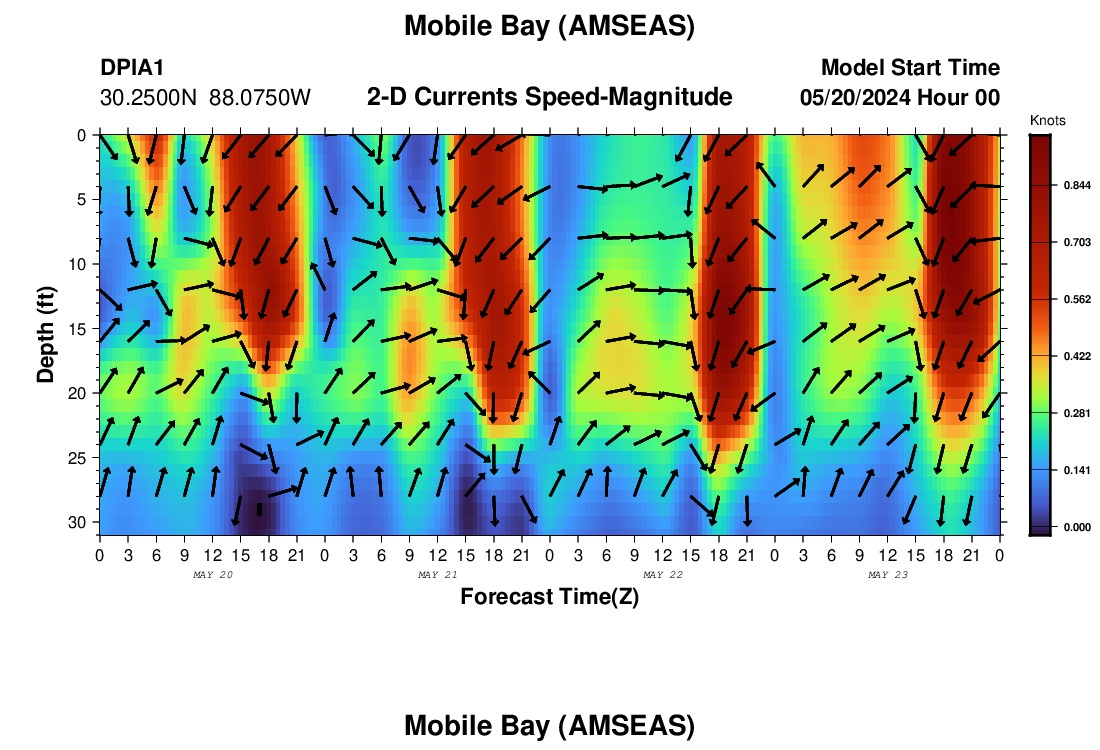 Mobile Bay (AMSEAS)

DPIA1
30.2500N 88.0750W

2-D Currents Speed-Magnitude

Model Start Time
05/20/2024 Hour 00

Knots
0.844
0.703
0.562
0.422
0.281
0.141
0.000

Depth (ft)
0
5
10
15
20
25
30

0 3 6 9 12 15 18 21 0 3 6 9 12 15 18 21 0 3 6 9 12 15 18 21 0 3 6 9 12 15 18 21 0

MAY 20
MAY 21
MAY 22
MAY 23

Forecast Time(Z)

Mobile Bay (AMSEAS)